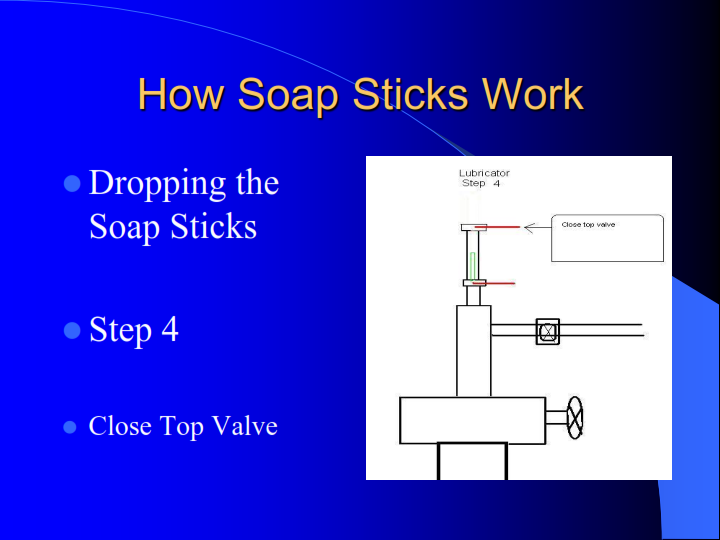 How Soap Sticks Work

Dropping the Soap Sticks

Step 4

Close Top Valve

Lubricator
Step 4

Close top valve